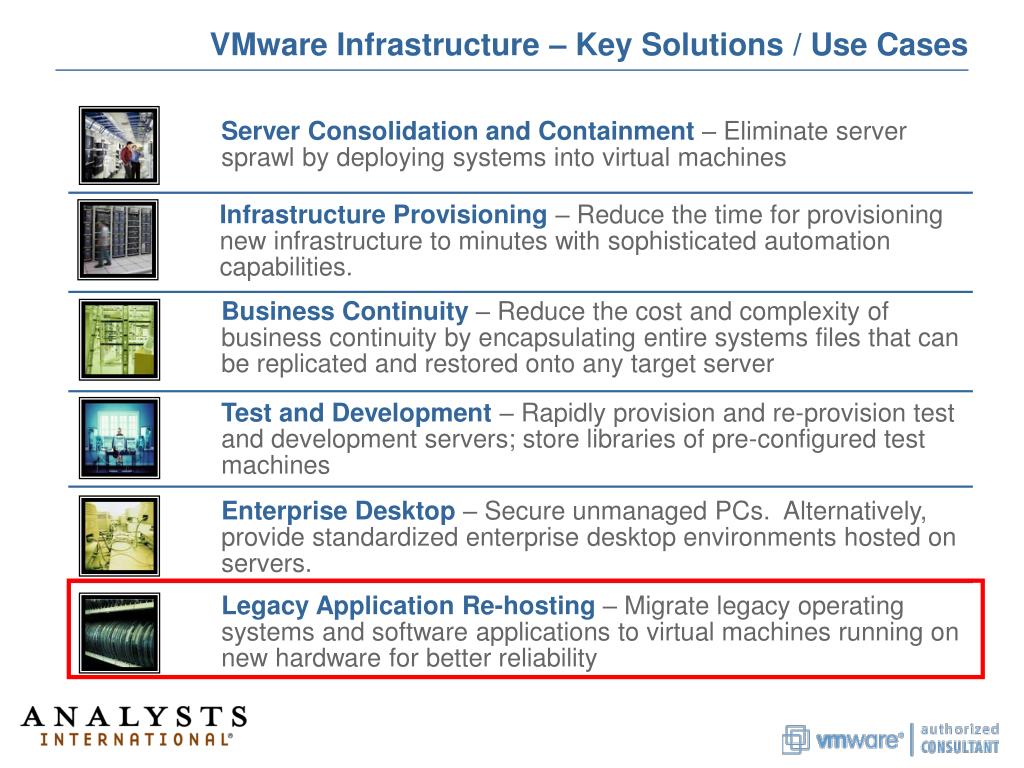 VMware Infrastructure – Key Solutions / Use Cases

Server Consolidation and Containment – Eliminate server sprawl by deploying systems into virtual machines

Infrastructure Provisioning – Reduce the time for provisioning new infrastructure to minutes with sophisticated automation capabilities.

Business Continuity – Reduce the cost and complexity of business continuity by encapsulating entire systems files that can be replicated and restored onto any target server

Test and Development – Rapidly provision and re-provision test and development servers; store libraries of pre-configured test machines

Enterprise Desktop – Secure unmanaged PCs. Alternatively, provide standardized enterprise desktop environments hosted on servers.

Legacy Application Re-hosting – Migrate legacy operating systems and software applications to virtual machines running on new hardware for better reliability

ANALYSTS INTERNATIONAL®

vmware® authorized CONSULTANT